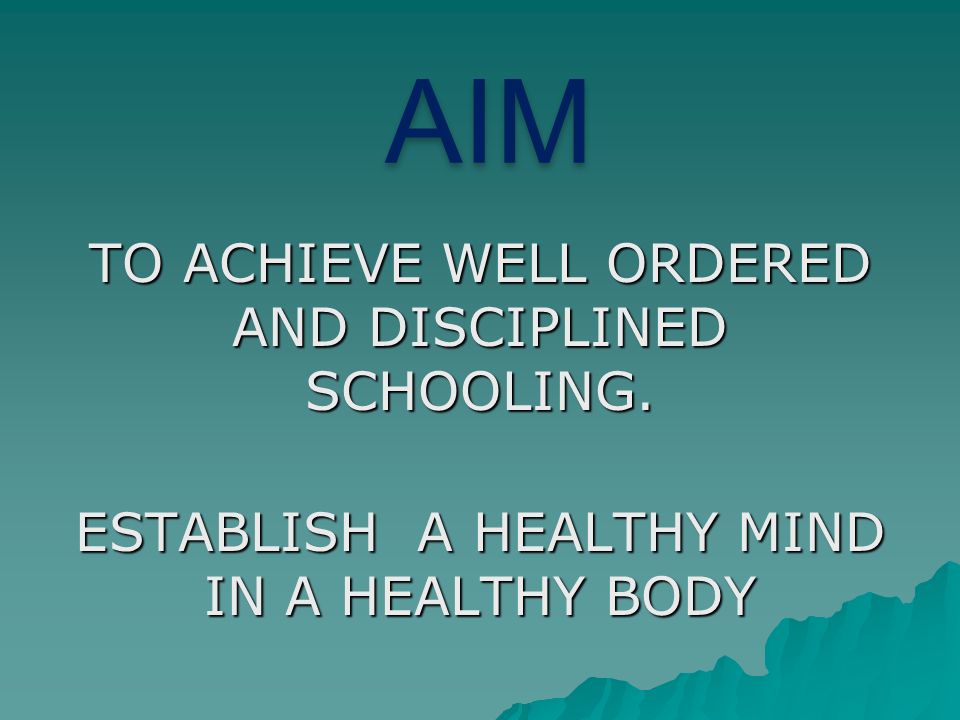 AIM

TO ACHIEVE WELL ORDERED AND DISCIPLINED SCHOOLING.

ESTABLISH A HEALTHY MIND IN A HEALTHY BODY